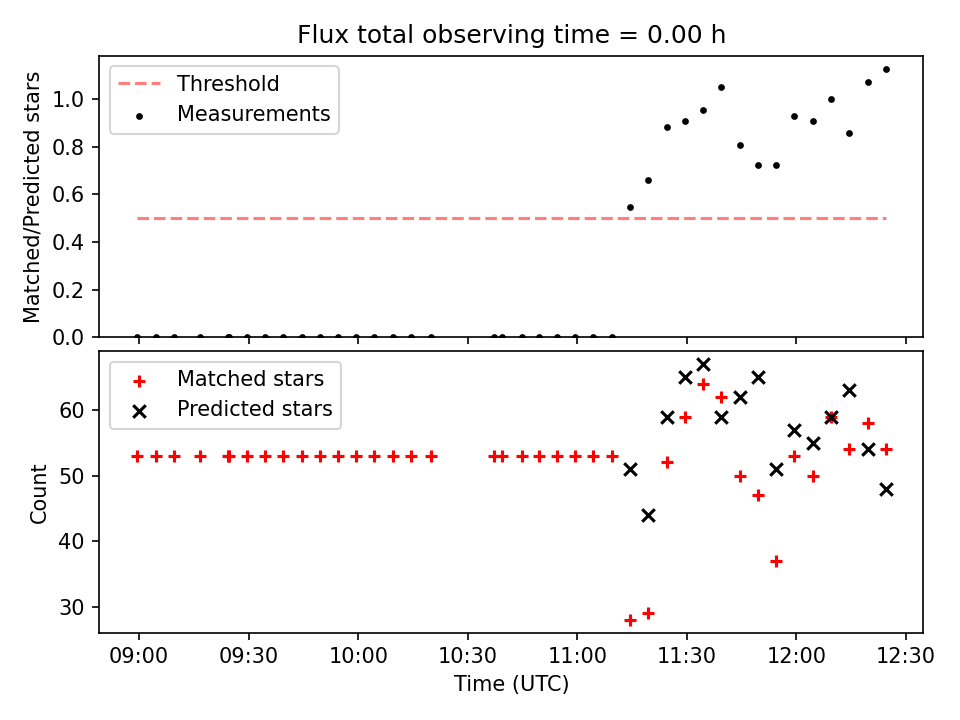 Flux total observing time = 0.00 h

Threshold
Measurements

Matched/Predicted stars

1.0
0.8
0.6
0.4
0.2
0.0

Matched stars
Predicted stars

Count

60
50
40
30

09:00
09:30
10:00
10:30
11:00
11:30
12:00
12:30

Time (UTC)